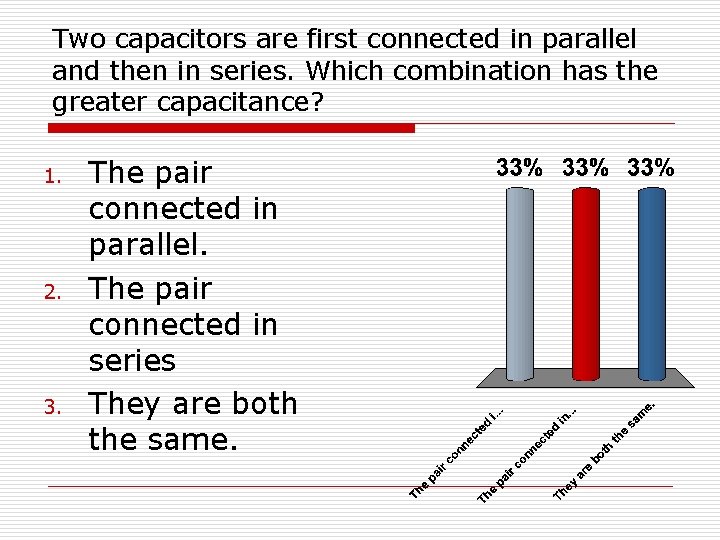 Two capacitors are first connected in parallel and then in series. Which combination has the greater capacitance?

1. The pair connected in parallel.
2. The pair connected in series
3. They are both the same.

33% 33% 33%

The pair connected i...
The pair connected in...
They are both the same.